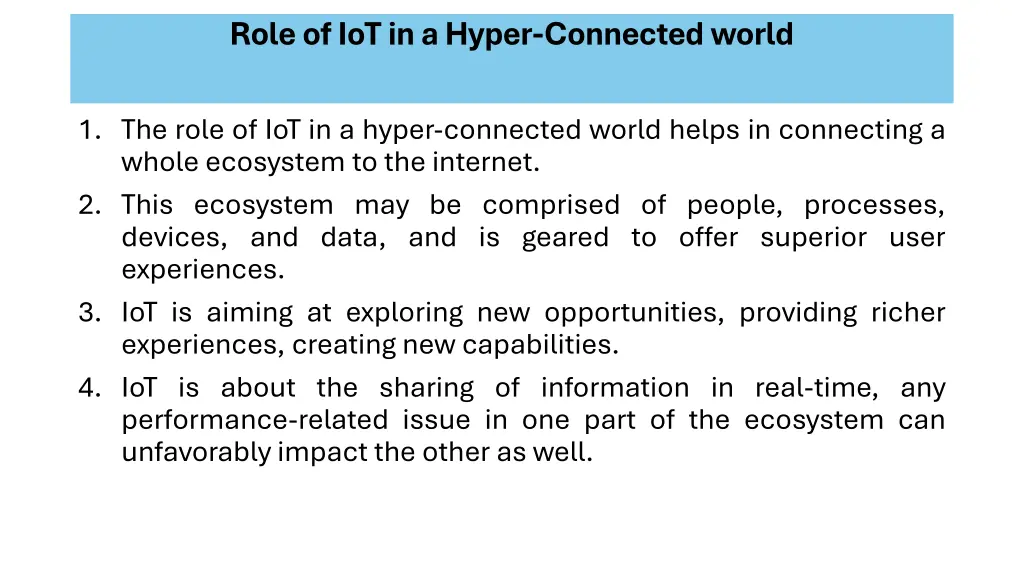 Role of IoT in a Hyper-Connected world

1. The role of IoT in a hyper-connected world helps in connecting a whole ecosystem to the internet.
2. This ecosystem may be comprised of people, processes, devices, and data, and is geared to offer superior user experiences.
3. IoT is aiming at exploring new opportunities, providing richer experiences, creating new capabilities.
4. IoT is about the sharing of information in real-time, any performance-related issue in one part of the ecosystem can unfavorably impact the other as well.